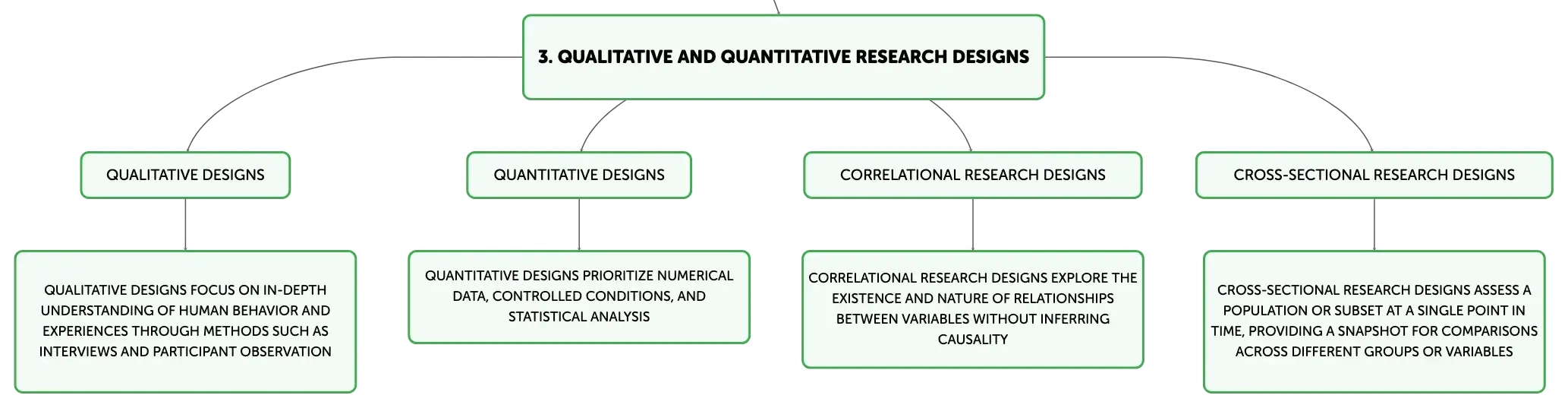 3. QUALITATIVE AND QUANTITATIVE RESEARCH DESIGNS

QUALITATIVE DESIGNS

QUALITATIVE DESIGNS FOCUS ON IN-DEPTH UNDERSTANDING OF HUMAN BEHAVIOR AND EXPERIENCES THROUGH METHODS SUCH AS INTERVIEWS AND PARTICIPANT OBSERVATION

QUANTITATIVE DESIGNS

QUANTITATIVE DESIGNS PRIORITIZE NUMERICAL DATA, CONTROLLED CONDITIONS, AND STATISTICAL ANALYSIS

CORRELATIONAL RESEARCH DESIGNS

CORRELATIONAL RESEARCH DESIGNS EXPLORE THE EXISTENCE AND NATURE OF RELATIONSHIPS BETWEEN VARIABLES WITHOUT INFERRING CAUSALITY

CROSS-SECTIONAL RESEARCH DESIGNS

CROSS-SECTIONAL RESEARCH DESIGNS ASSESS A POPULATION OR SUBSET AT A SINGLE POINT IN TIME, PROVIDING A SNAPSHOT FOR COMPARISONS ACROSS DIFFERENT GROUPS OR VARIABLES